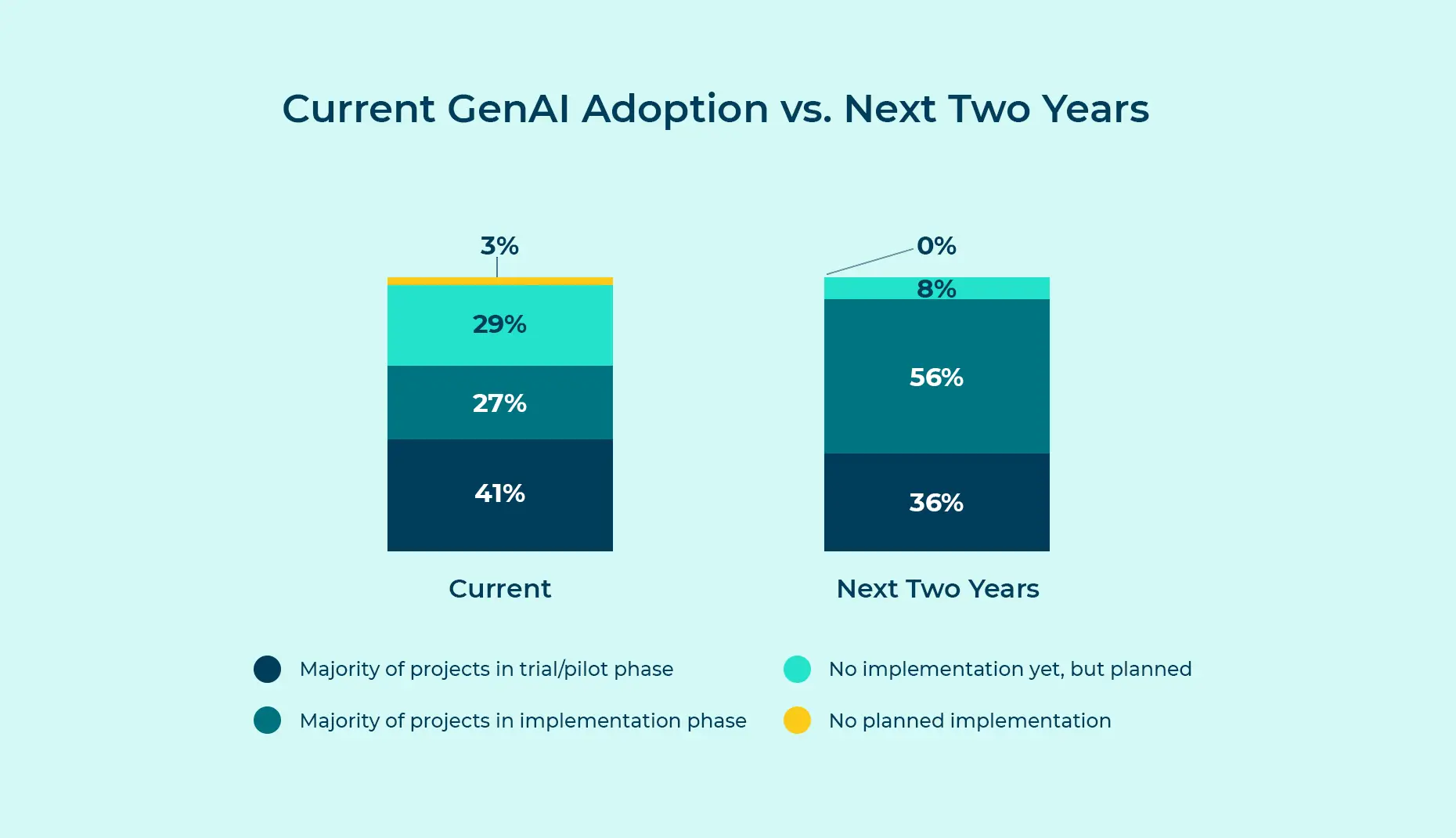 Current GenAI Adoption vs. Next Two Years

3%
29%
27%
41%
Current

0%
8%
56%
36%
Next Two Years

Majority of projects in trial/pilot phase
Majority of projects in implementation phase
No implementation yet, but planned
No planned implementation